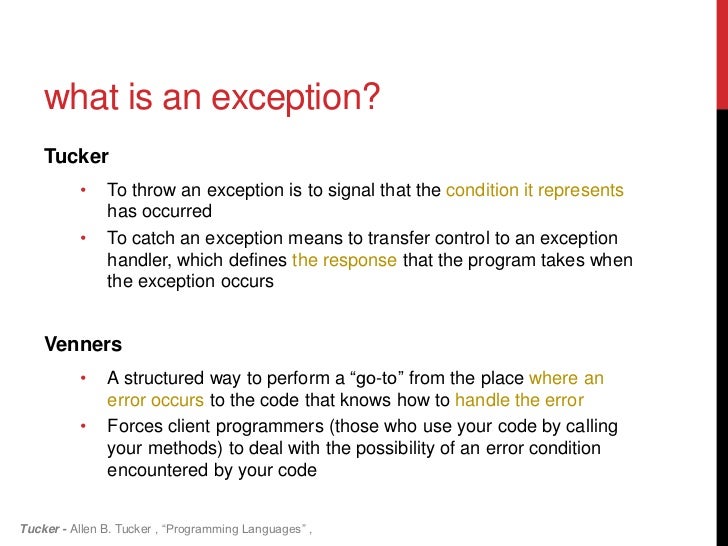 what is an exception?

Tucker

• To throw an exception is to signal that the condition it represents has occurred
• To catch an exception means to transfer control to an exception handler, which defines the response that the program takes when the exception occurs

Venners

• A structured way to perform a “go-to” from the place where an error occurs to the code that knows how to handle the error
• Forces client programmers (those who use your code by calling your methods) to deal with the possibility of an error condition encountered by your code

Tucker - Allen B. Tucker , “Programming Languages” ,